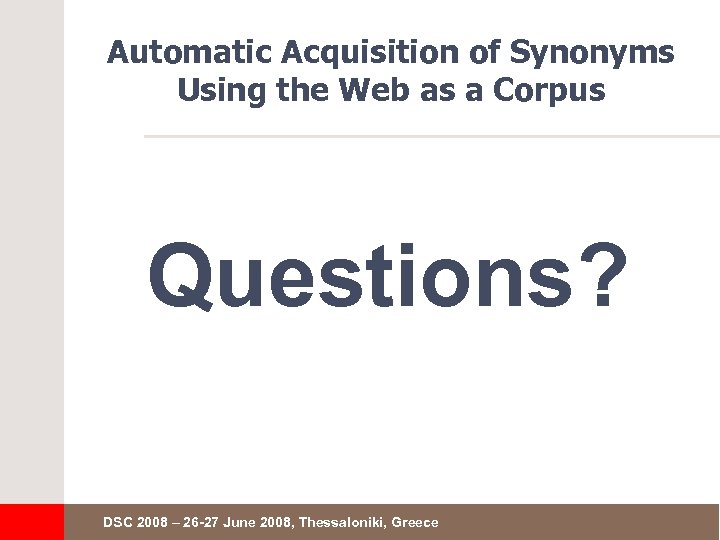 Automatic Acquisition of Synonyms Using the Web as a Corpus

Questions?

DSC 2008 – 26-27 June 2008, Thessaloniki, Greece